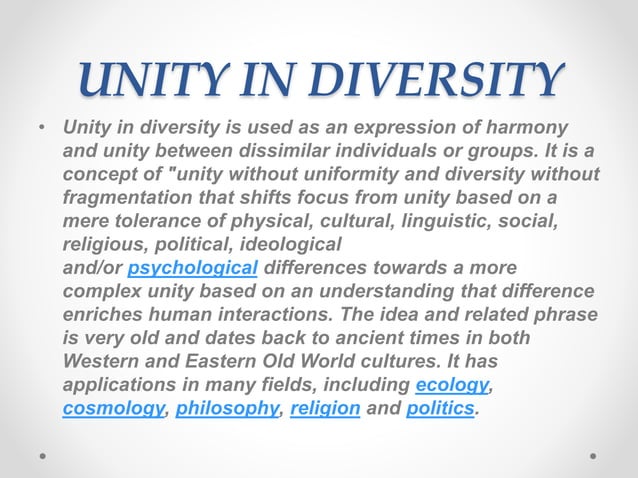 UNITY IN DIVERSITY

• Unity in diversity is used as an expression of harmony and unity between dissimilar individuals or groups. It is a concept of "unity without uniformity and diversity without fragmentation that shifts focus from unity based on a mere tolerance of physical, cultural, linguistic, social, religious, political, ideological and/or psychological differences towards a more complex unity based on an understanding that difference enriches human interactions. The idea and related phrase is very old and dates back to ancient times in both Western and Eastern Old World cultures. It has applications in many fields, including ecology, cosmology, philosophy, religion and politics.